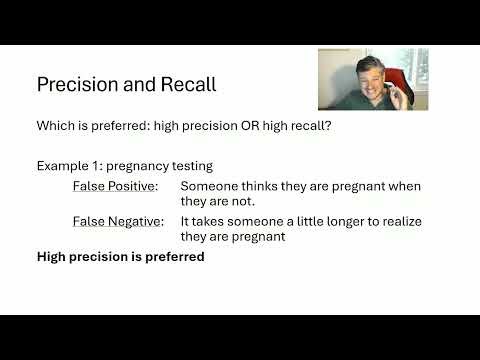 Precision and Recall

Which is preferred: high precision OR high recall?

Example 1: pregnancy testing

False Positive: Someone thinks they are pregnant when they are not.

False Negative: It takes someone a little longer to realize they are pregnant

**High precision is preferred**